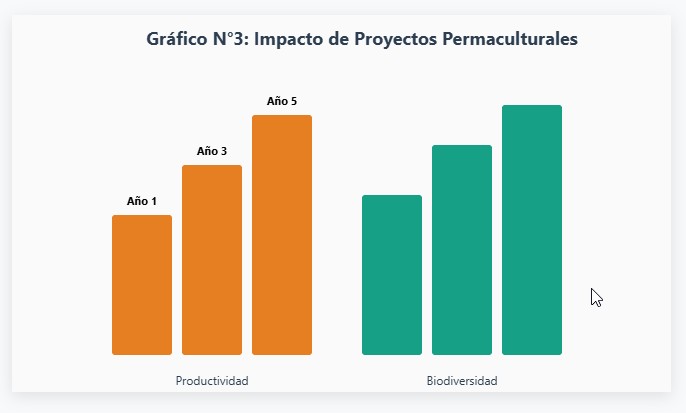 Gráfico N°3: Impacto de Proyectos Permaculturales

Año 1
Año 3
Año 5

Productividad
Biodiversidad